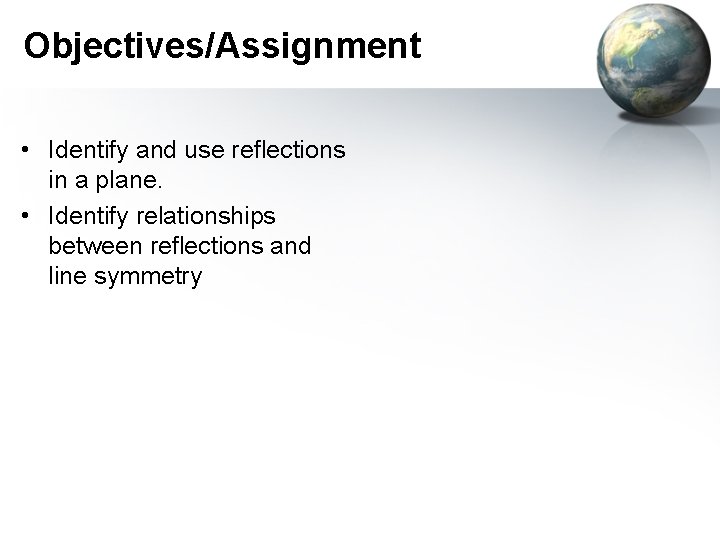 Objectives/Assignment

• Identify and use reflections in a plane.
• Identify relationships between reflections and line symmetry